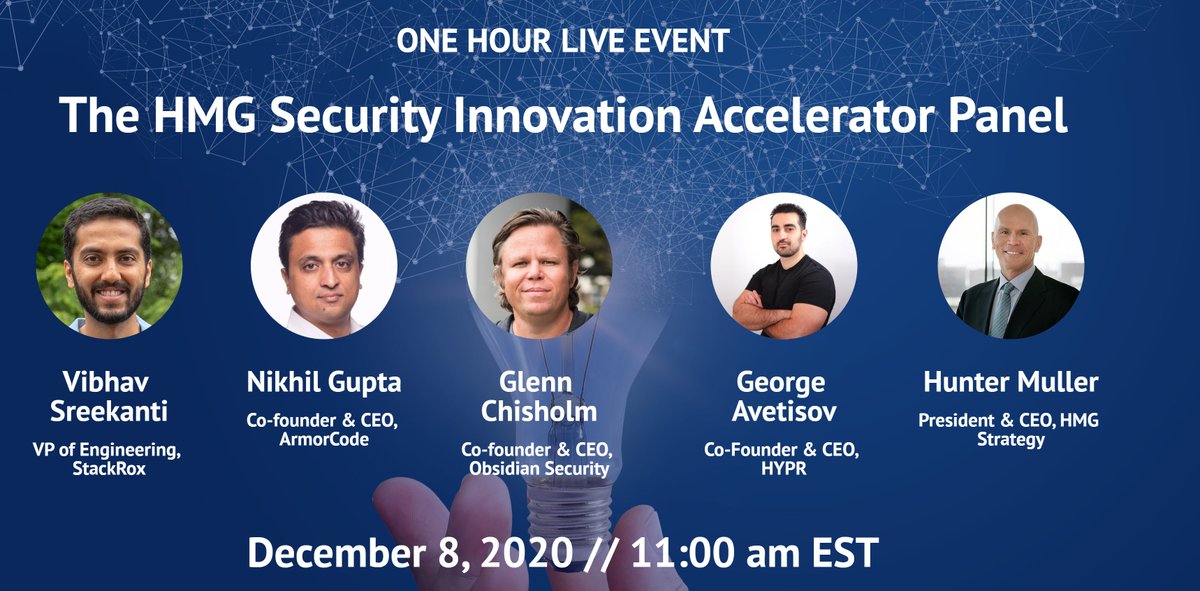 ONE HOUR LIVE EVENT

The HMG Security Innovation Accelerator Panel

Vibhav Sreekanti

VP of Engineering, StackRox

Nikhil Gupta

Co-founder & CEO, ArmorCode

Glenn Chisholm

Co-founder & CEO, Obsidian Security

George Avetisov

Co-Founder & CEO, HYPR

Hunter Muller

President & CEO, HMG Strategy

December 8, 2020 // 11:00 am EST